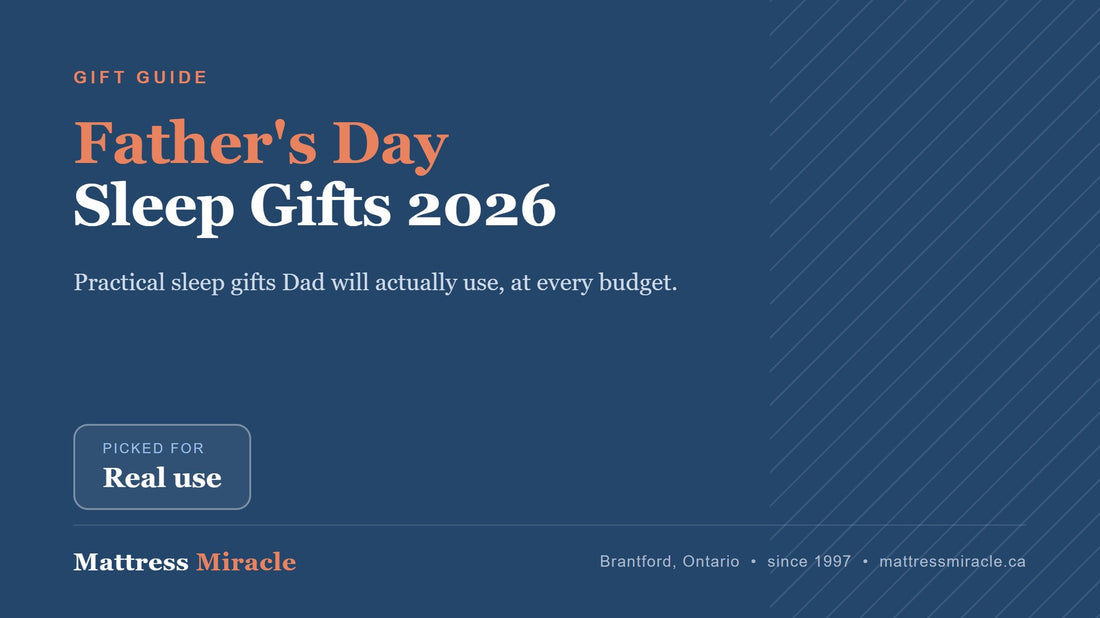 GIFT GUIDE

Father's Day
Sleep Gifts 2026

Practical sleep gifts Dad will actually use, at every budget.

PICKED FOR
Real use

Mattress Miracle

Brantford, Ontario • since 1997 • mattressmiracle.ca